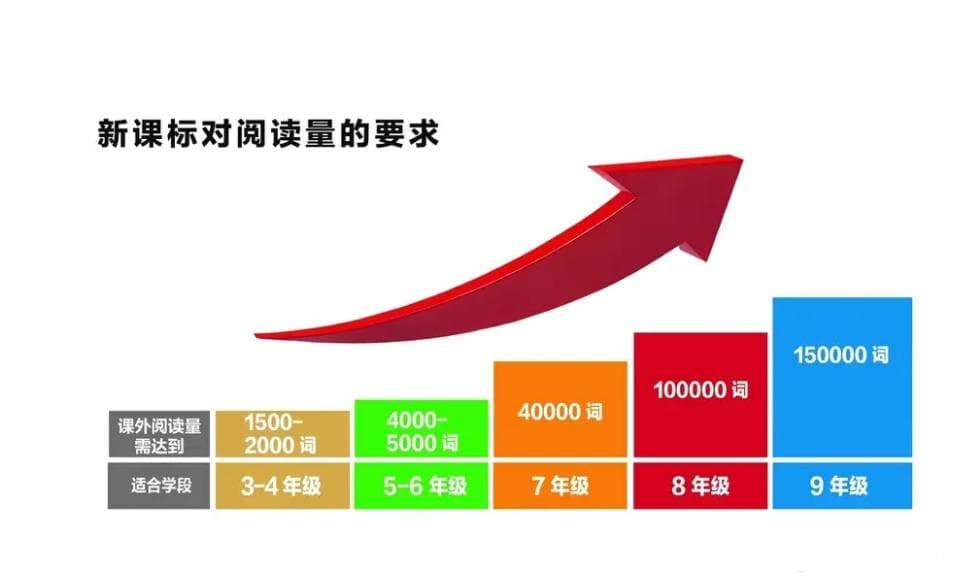 新课标对阅读量的要求

| 课外阅读量需达到 | 1500-2000 词 | 4000-5000 词 | 40000 词 | 100000 词 | 150000 词 |
|---|---|---|---|---|---|
| 适合学段 | 3-4 年级 | 5-6 年级 | 7 年级 | 8 年级 | 9 年级 |